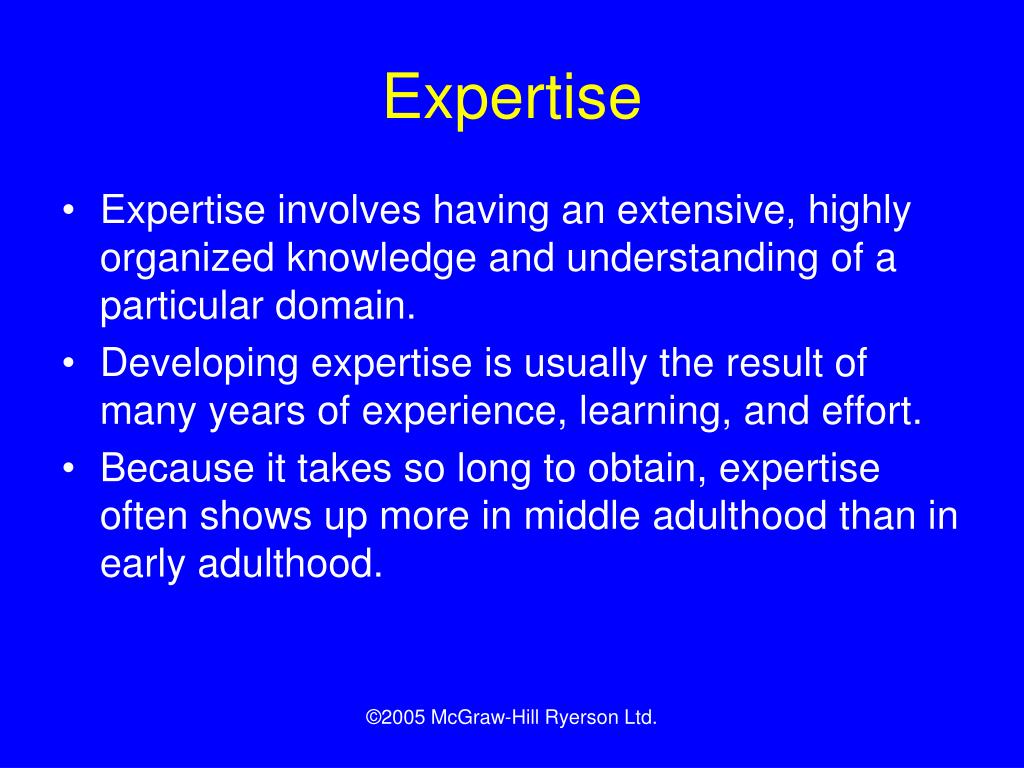 Expertise

• Expertise involves having an extensive, highly organized knowledge and understanding of a particular domain.
• Developing expertise is usually the result of many years of experience, learning, and effort.
• Because it takes so long to obtain, expertise often shows up more in middle adulthood than in early adulthood.

©2005 McGraw-Hill Ryerson Ltd.